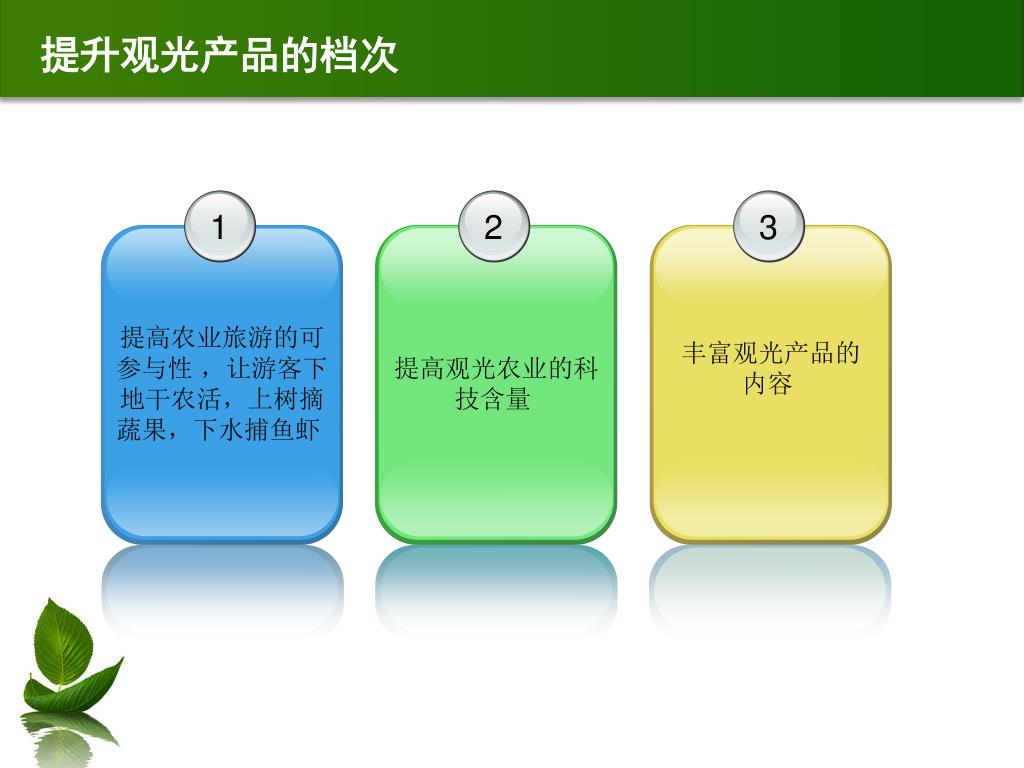 提升观光产品的档次

1

提高农业旅游的可参与性 ，让游客下地干农活，上树摘蔬果，下水捕鱼虾

2

提高观光农业的科技含量

3

丰富观光产品的内容